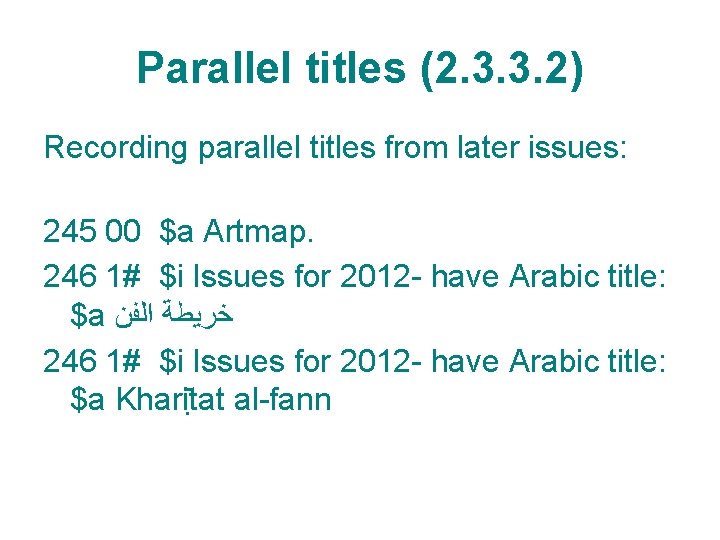 Parallel titles (2.3.3.2)

Recording parallel titles from later issues:

245 00 \$a Artmap.

246 1# \$i Issues for 2012- have Arabic title: \$a خريطة الفن

246 1# \$i Issues for 2012- have Arabic title: \$a Kharīṭat al-fann